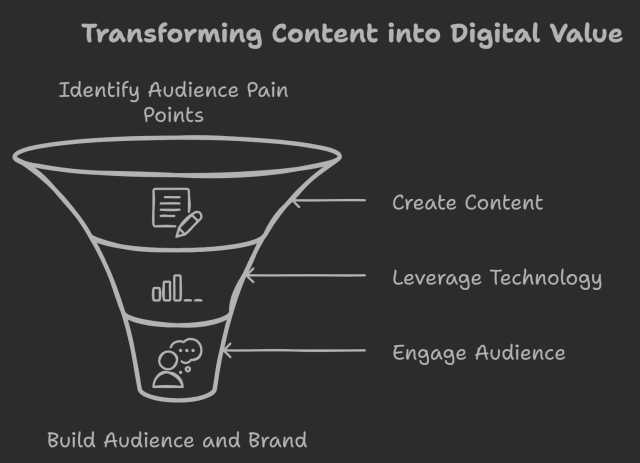 Transforming Content into Digital Value

Identify Audience Pain Points

Create Content

Leverage Technology

Engage Audience

Build Audience and Brand